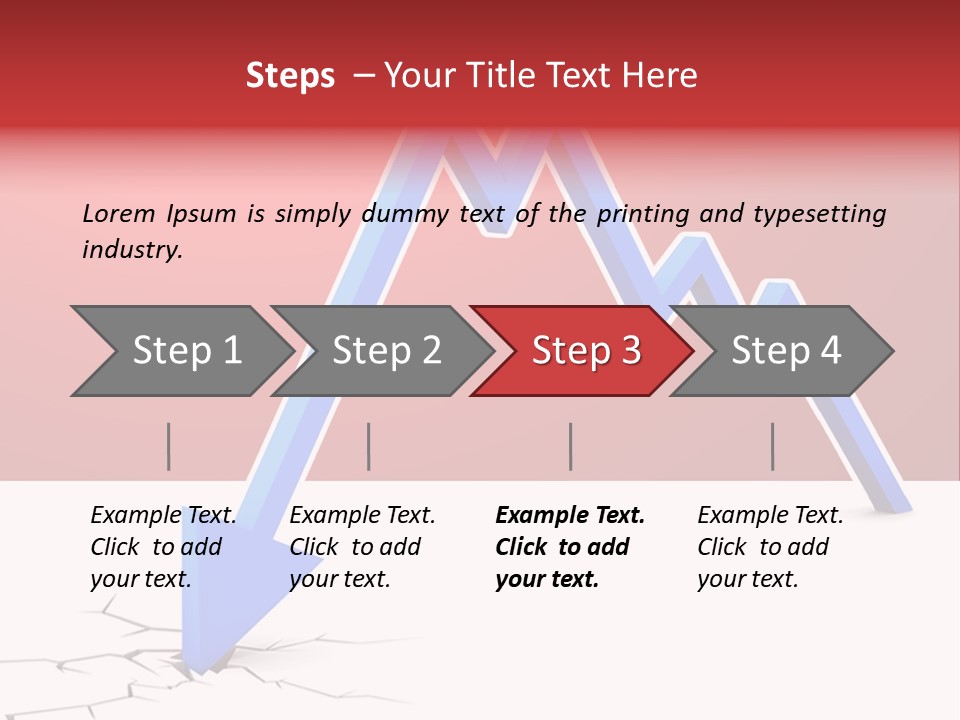 Steps – Your Title Text Here

Lorem Ipsum is simply dummy text of the printing and typesetting industry.

Step 1

Step 2

Step 3

Step 4

Example Text. Click to add your text.

Example Text. Click to add your text.

Example Text. Click to add your text.

Example Text. Click to add your text.